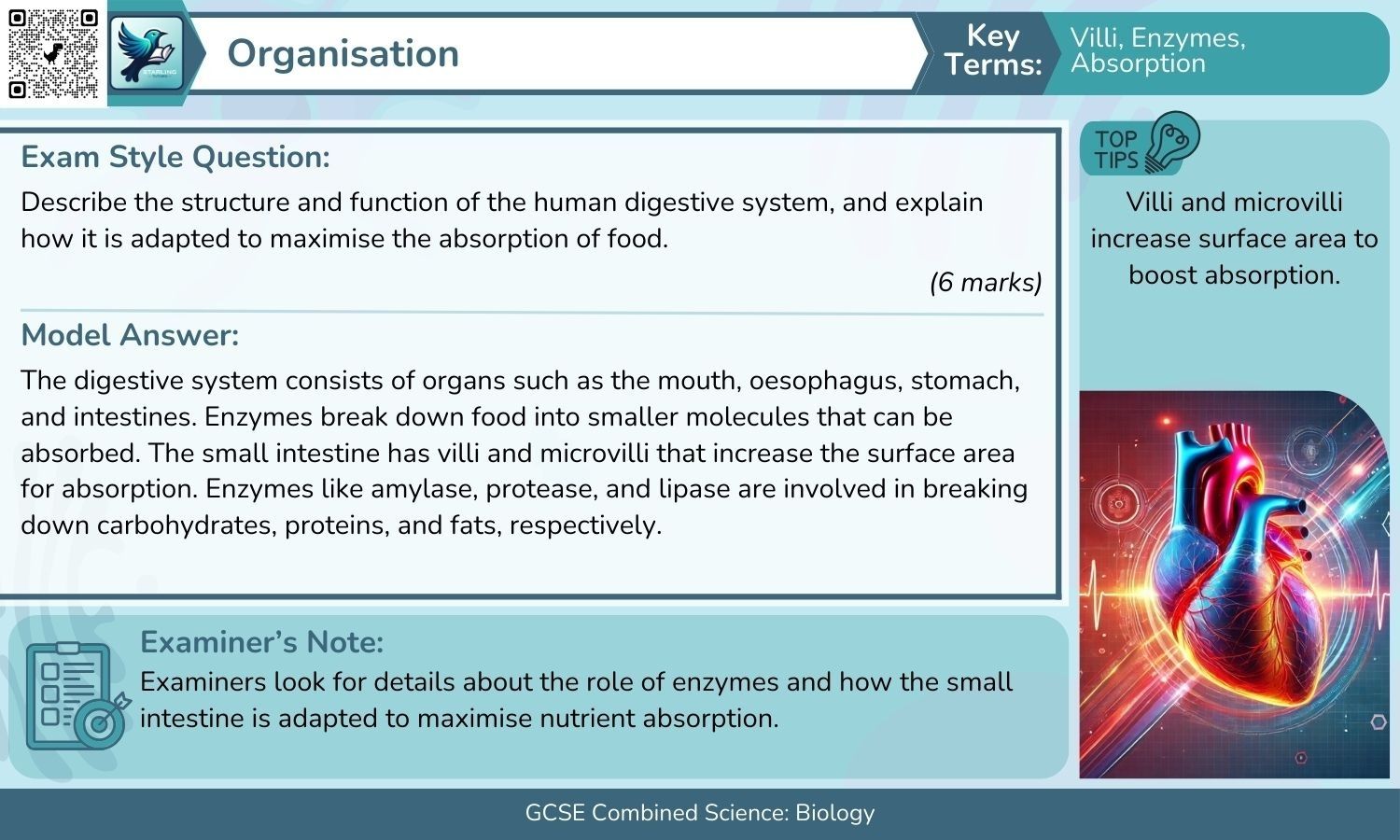 STARLING

Organisation

Key Terms: Villi, Enzymes, Absorption

Exam Style Question:

Describe the structure and function of the human digestive system, and explain how it is adapted to maximise the absorption of food.

(6 marks)

Model Answer:

The digestive system consists of organs such as the mouth, oesophagus, stomach, and intestines. Enzymes break down food into smaller molecules that can be absorbed. The small intestine has villi and microvilli that increase the surface area for absorption. Enzymes like amylase, protease, and lipase are involved in breaking down carbohydrates, proteins, and fats, respectively.

TOP TIPS

Villi and microvilli increase surface area to boost absorption.

Examiner's Note:

Examiners look for details about the role of enzymes and how the small intestine is adapted to maximise nutrient absorption.

GCSE Combined Science: Biology